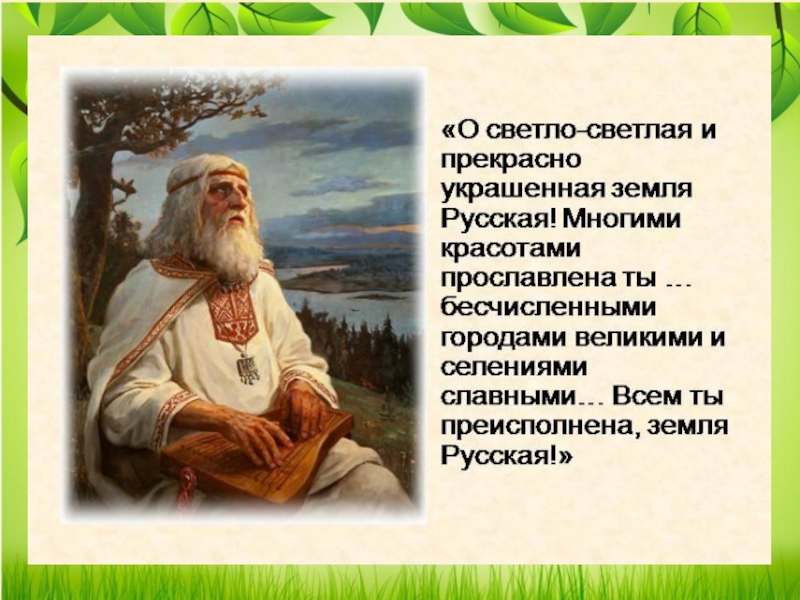 «О светло-светлая и прекрасно украшенная земля Русская! Многими красотами прославлена ты … бесчисленными городами великими и селениями славными… Всем ты преисполнена, земля Русская!»